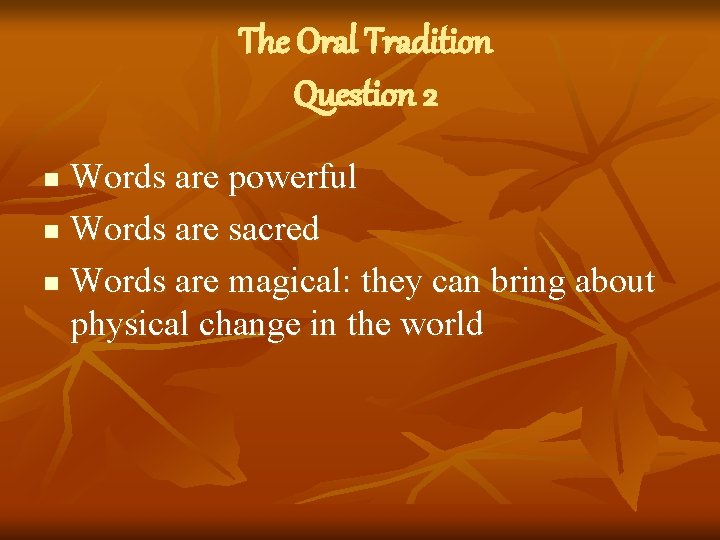 The Oral Tradition
Question 2

- Words are powerful
- Words are sacred
- Words are magical: they can bring about physical change in the world